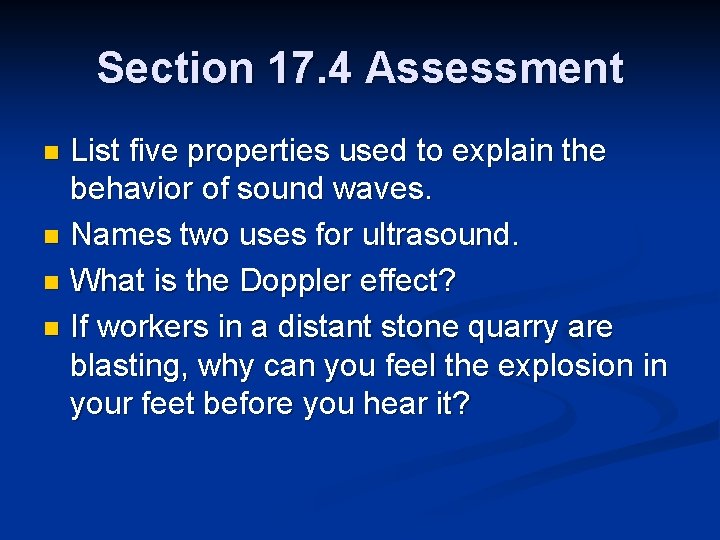 Section 17.4 Assessment

- List five properties used to explain the behavior of sound waves.
- Names two uses for ultrasound.
- What is the Doppler effect?
- If workers in a distant stone quarry are blasting, why can you feel the explosion in your feet before you hear it?